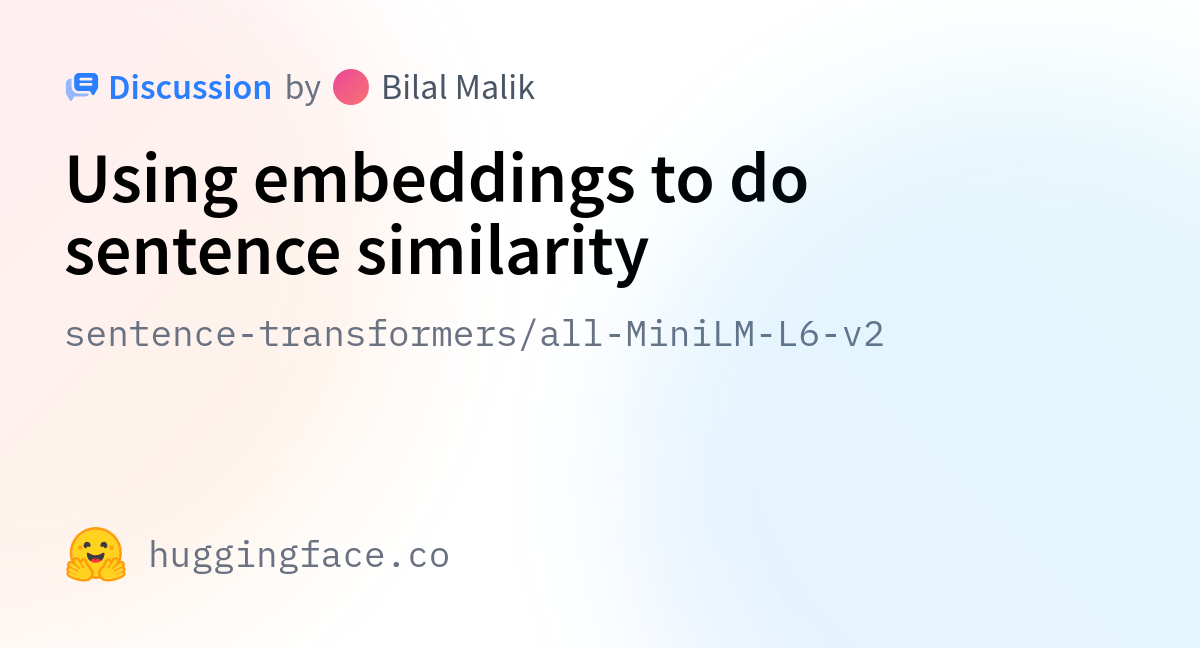 Discussion by Bilal Malik

Using embeddings to do sentence similarity

sentence-transformers/all-MiniLM-L6-v2

huggingface.co